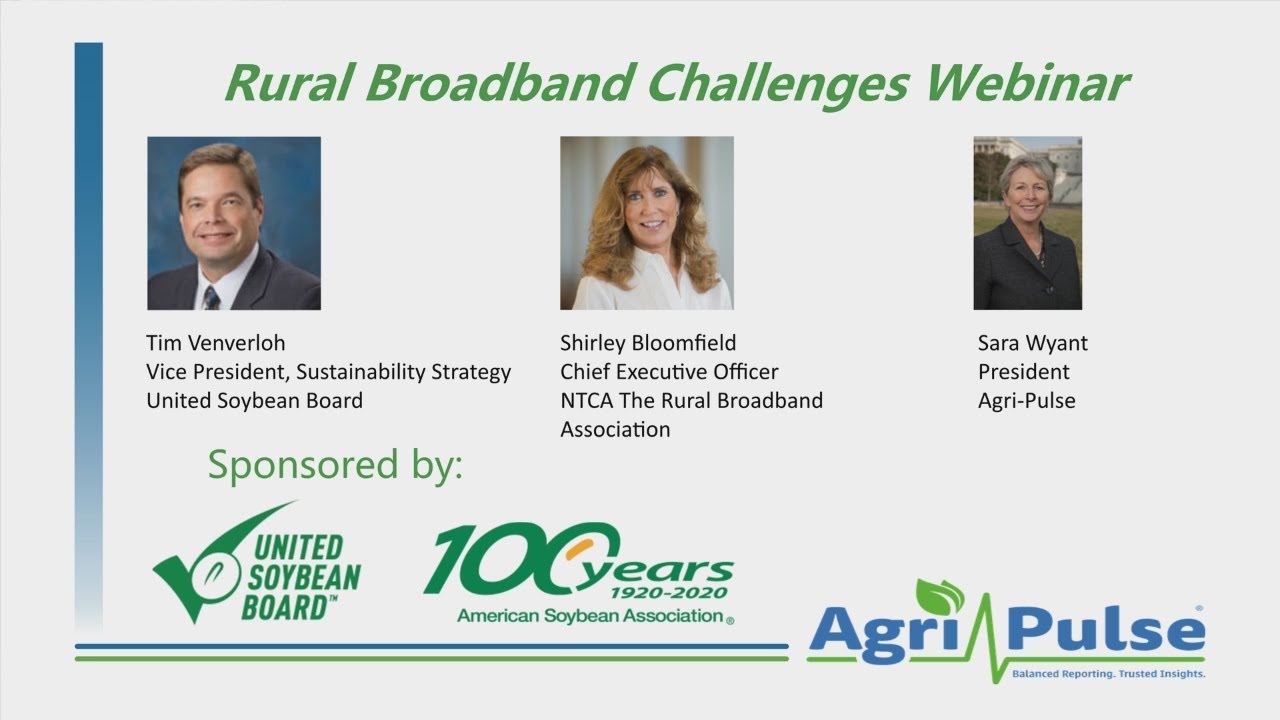 Rural Broadband Challenges Webinar

Tim Venverloh
Vice President, Sustainability Strategy
United Soybean Board

Shirley Bloomfield
Chief Executive Officer
NTCA The Rural Broadband Association

Sara Wyant
President
Agri-Pulse

Sponsored by:

UNITED SOYBEAN BOARD™

100 years 1920-2020
American Soybean Association®

Agri Pulse®
Balanced Reporting. Trusted Insights.